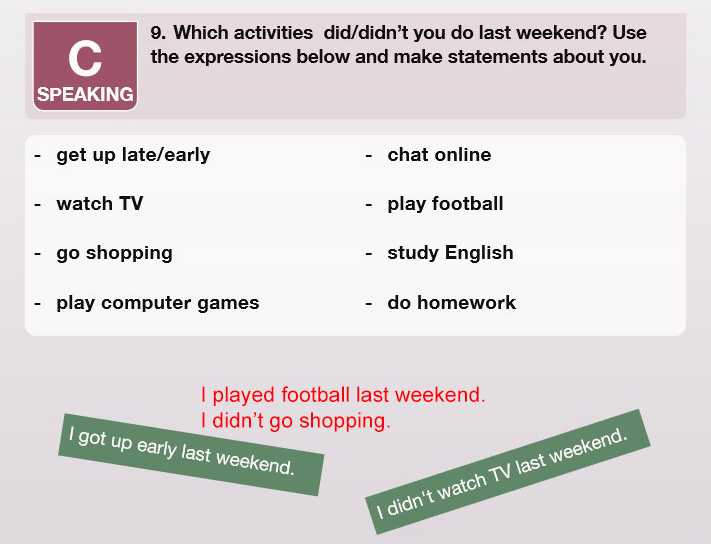 C
SPEAKING

9. Which activities did/didn't you do last weekend? Use the expressions below and make statements about you.

- get up late/early
- watch TV
- go shopping
- play computer games

- chat online
- play football
- study English
- do homework

I played football last weekend.
I didn't go shopping.

I got up early last weekend.

I didn't watch TV last weekend.